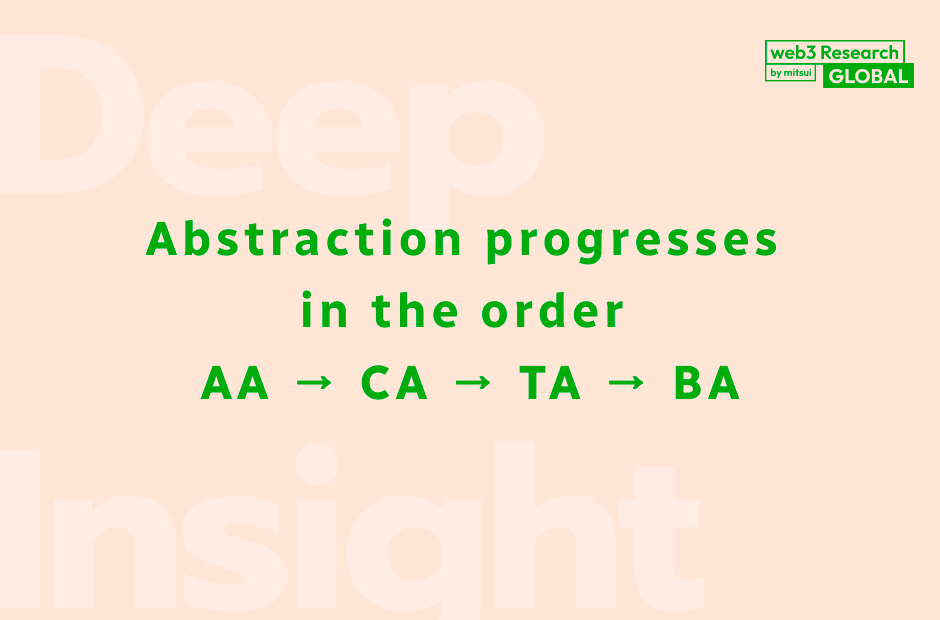 web3 Research
by mitsui GLOBAL

Deep

Abstraction progresses in the order AA → CA → TA → BA

Insight